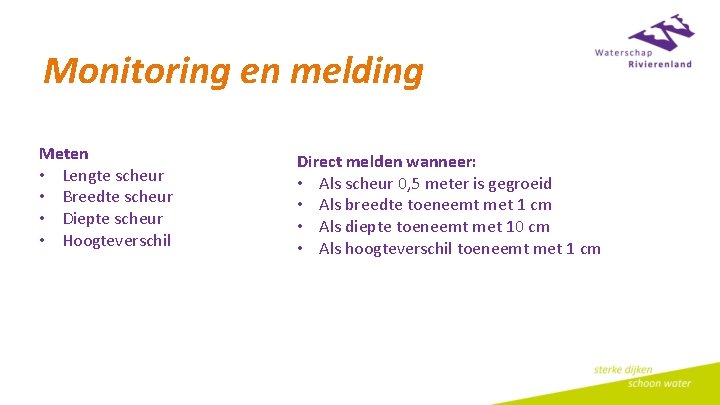 Waterschap
Rivierenland

Monitoring en melding

Meten
• Lengte scheur
• Breedte scheur
• Diepte scheur
• Hoogteverschil

Direct melden wanneer:
• Als scheur 0,5 meter is gegroeid
• Als breedte toeneemt met 1 cm
• Als diepte toeneemt met 10 cm
• Als hoogteverschil toeneemt met 1 cm

sterke dijken
schoon water